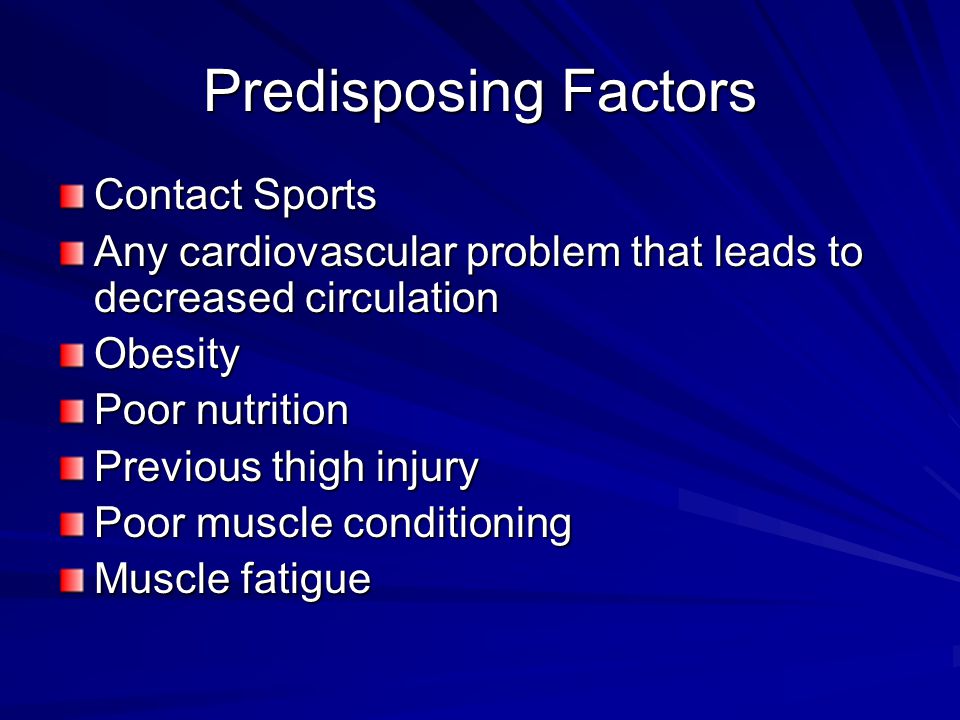 Predisposing Factors

Contact Sports
Any cardiovascular problem that leads to decreased circulation
Obesity
Poor nutrition
Previous thigh injury
Poor muscle conditioning
Muscle fatigue